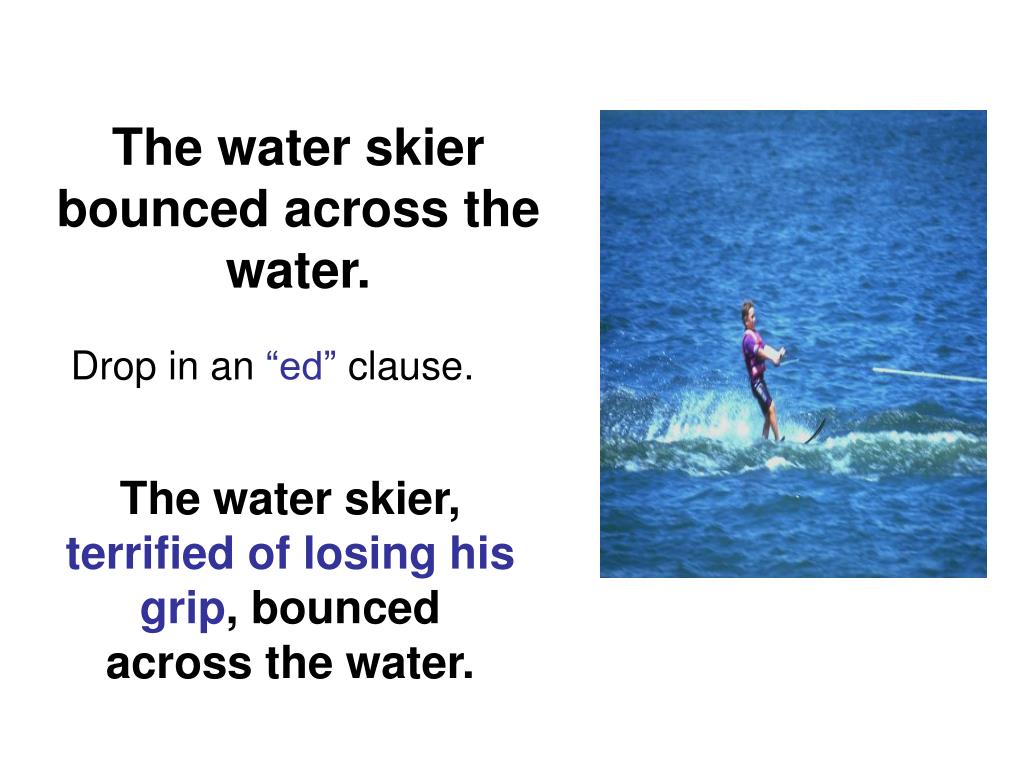 The water skier bounced across the water.

Drop in an “ed” clause.

The water skier, terrified of losing his grip, bounced across the water.